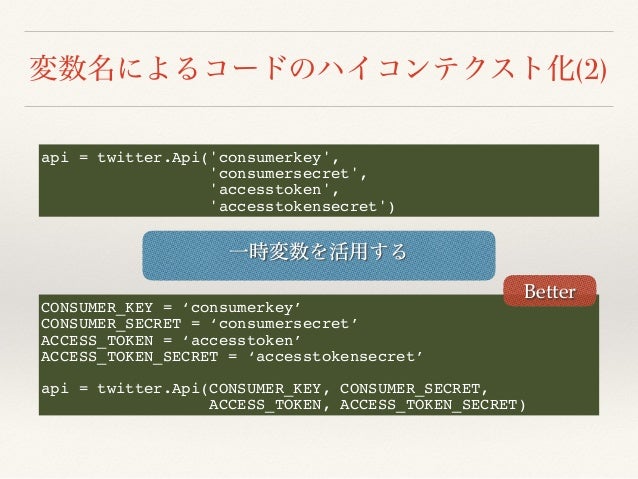 変数名によるコードのハイコンテクスト化(2)

api = twitter.Api('consumerkey',
'consumersecret',
'accesstoken',
'accesstokensecret')

一時変数を活用する

Better

CONSUMER_KEY = ‘consumerkey’
CONSUMER_SECRET = ‘consumersecret’
ACCESS_TOKEN = ‘accesstoken’
ACCESS_TOKEN_SECRET = ‘accesstokensecret’

api = twitter.Api(CONSUMER_KEY, CONSUMER_SECRET,
ACCESS_TOKEN, ACCESS_TOKEN_SECRET)